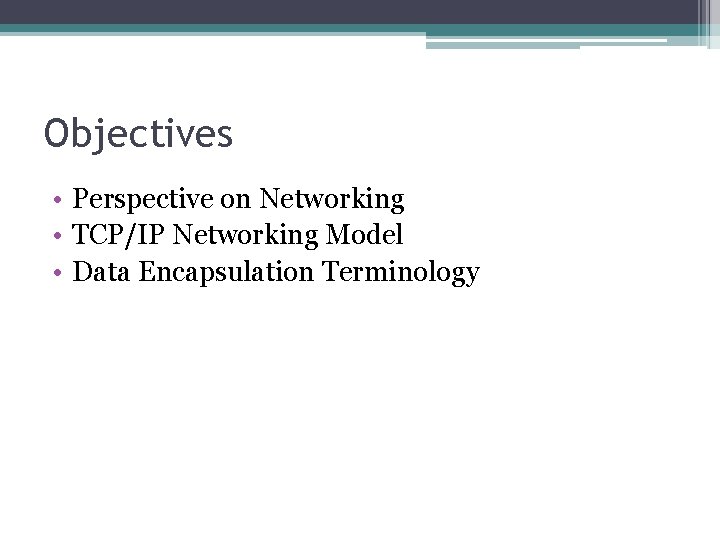 Objectives

• Perspective on Networking
• TCP/IP Networking Model
• Data Encapsulation Terminology